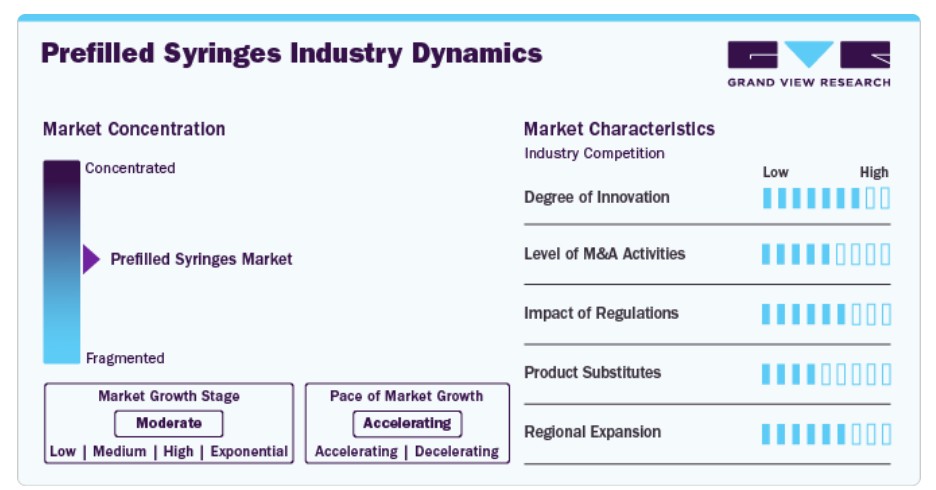 Prefilled Syringes Industry Dynamics

GRAND VIEW RESEARCH

Market Concentration

Concentrated

Prefilled Syringes Market

Fragmented

Market Growth Stage

Moderate

Low | Medium | High | Exponential

Pace of Market Growth

Accelerating

Accelerating | Decelerating

Market Characteristics

Industry Competition

Low High

Degree of Innovation

Level of M&A Activities

Impact of Regulations

Product Substitutes

Regional Expansion